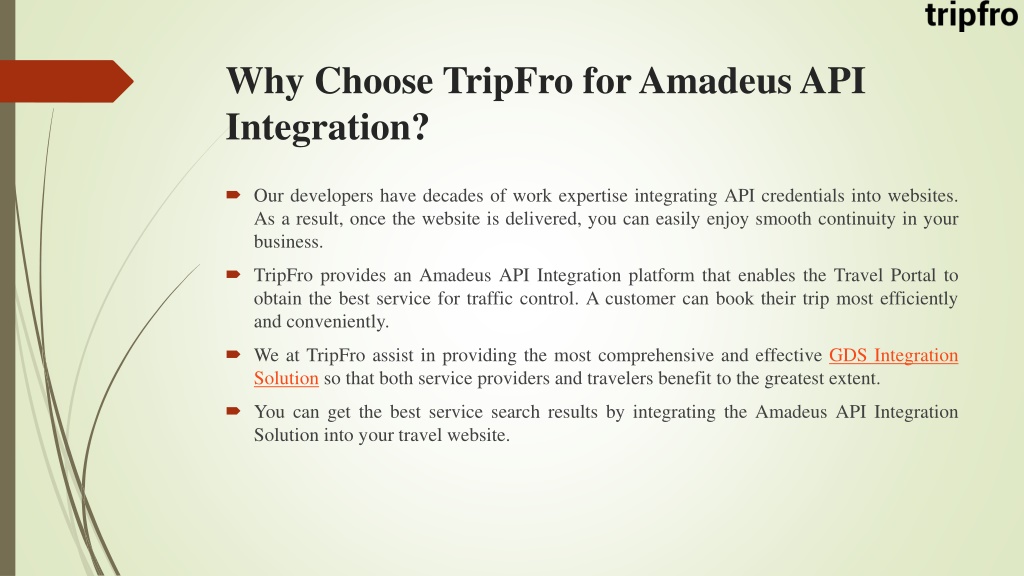 tripfro

Why Choose TripFro for Amadeus API Integration?

Our developers have decades of work expertise integrating API credentials into websites. As a result, once the website is delivered, you can easily enjoy smooth continuity in your business.

TripFro provides an Amadeus API Integration platform that enables the Travel Portal to obtain the best service for traffic control. A customer can book their trip most efficiently and conveniently.

We at TripFro assist in providing the most comprehensive and effective GDS Integration Solution so that both service providers and travelers benefit to the greatest extent.

You can get the best service search results by integrating the Amadeus API Integration Solution into your travel website.